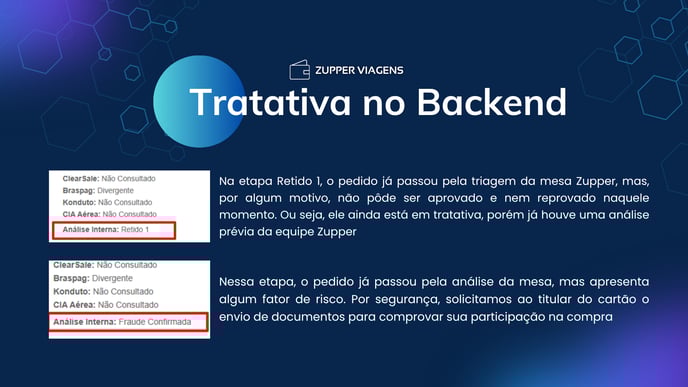 ZUPPER VIAGENS

Tratativa no Backend

ClearSale: Não Consultado
Braspag: Divergente
Konduto: Não Consultado
CIA Aérea: Não Consultado
Análise Interna: Retido 1

Na etapa Retido 1, o pedido já passou pela triagem da mesa Zupper, mas, por algum motivo, não pôde ser aprovado e nem reprovado naquele momento. Ou seja, ele ainda está em tratativa, porém já houve uma análise prévia da equipe Zupper

ClearSale: Não Consultado
Braspag: Divergente
Konduto: Não Consultado
CIA Aérea: Não Consultado
Análise Interna: Fraude Confirmada

Nessa etapa, o pedido já passou pela análise da mesa, mas apresenta algum fator de risco. Por segurança, solicitamos ao titular do cartão o envio de documentos para comprovar sua participação na compra